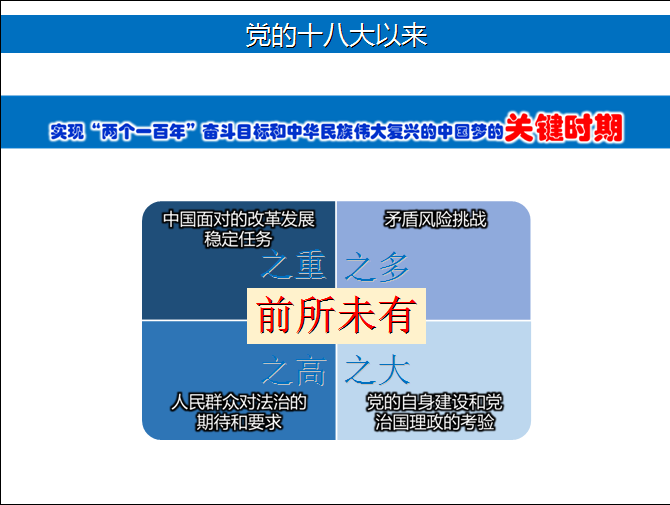 党的十八大以来

实现“两个一百年”奋斗目标和中华民族伟大复兴的中国梦的关键时期

中国面对的改革发展稳定任务

之重

矛盾风险挑战

之多

前所未有

之高

人民群众对法治的期待和要求

之大

党的自身建设和党治国理政的考验